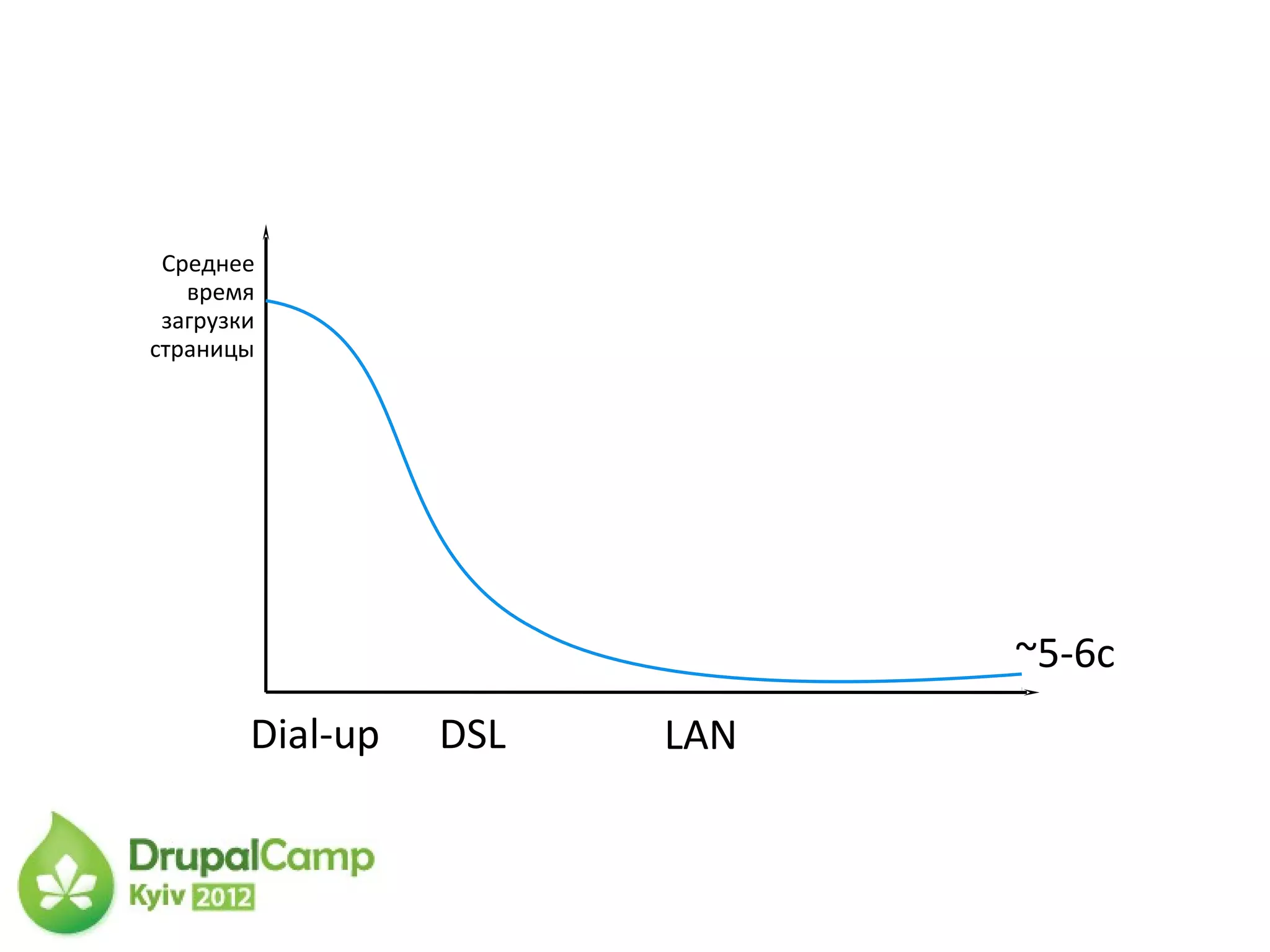 Среднее время загрузки страницы

~5-6с

Dial-up DSL LAN

DrupalCamp
Kyiv 2012